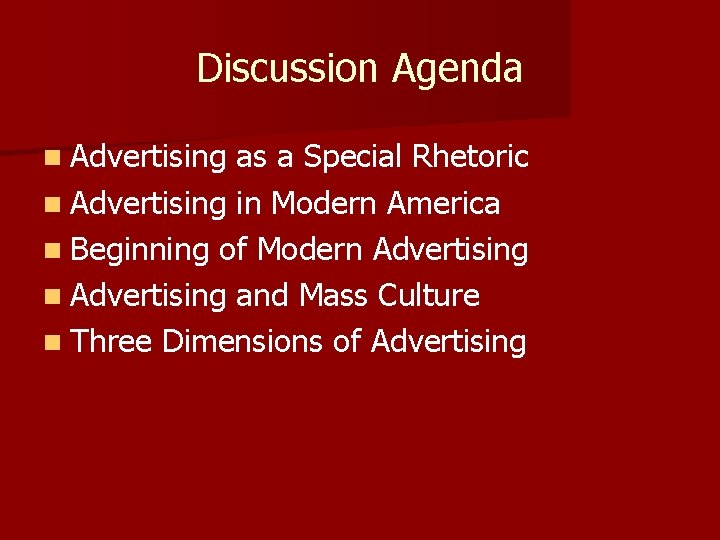 Discussion Agenda

- Advertising as a Special Rhetoric
- Advertising in Modern America
- Beginning of Modern Advertising
- Advertising and Mass Culture
- Three Dimensions of Advertising